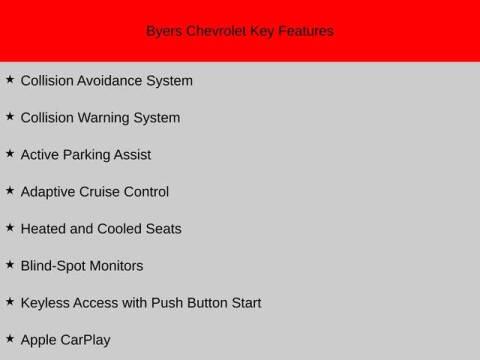 Byers Chevrolet Key Features

★ Collision Avoidance System

★ Collision Warning System

★ Active Parking Assist

★ Adaptive Cruise Control

★ Heated and Cooled Seats

★ Blind-Spot Monitors

★ Keyless Access with Push Button Start

★ Apple CarPlay